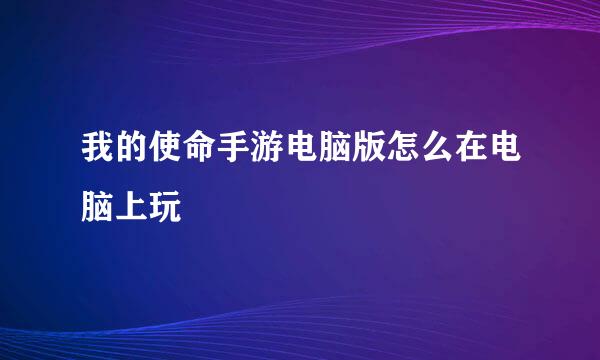 我的使命手游电脑版怎么在电脑上玩